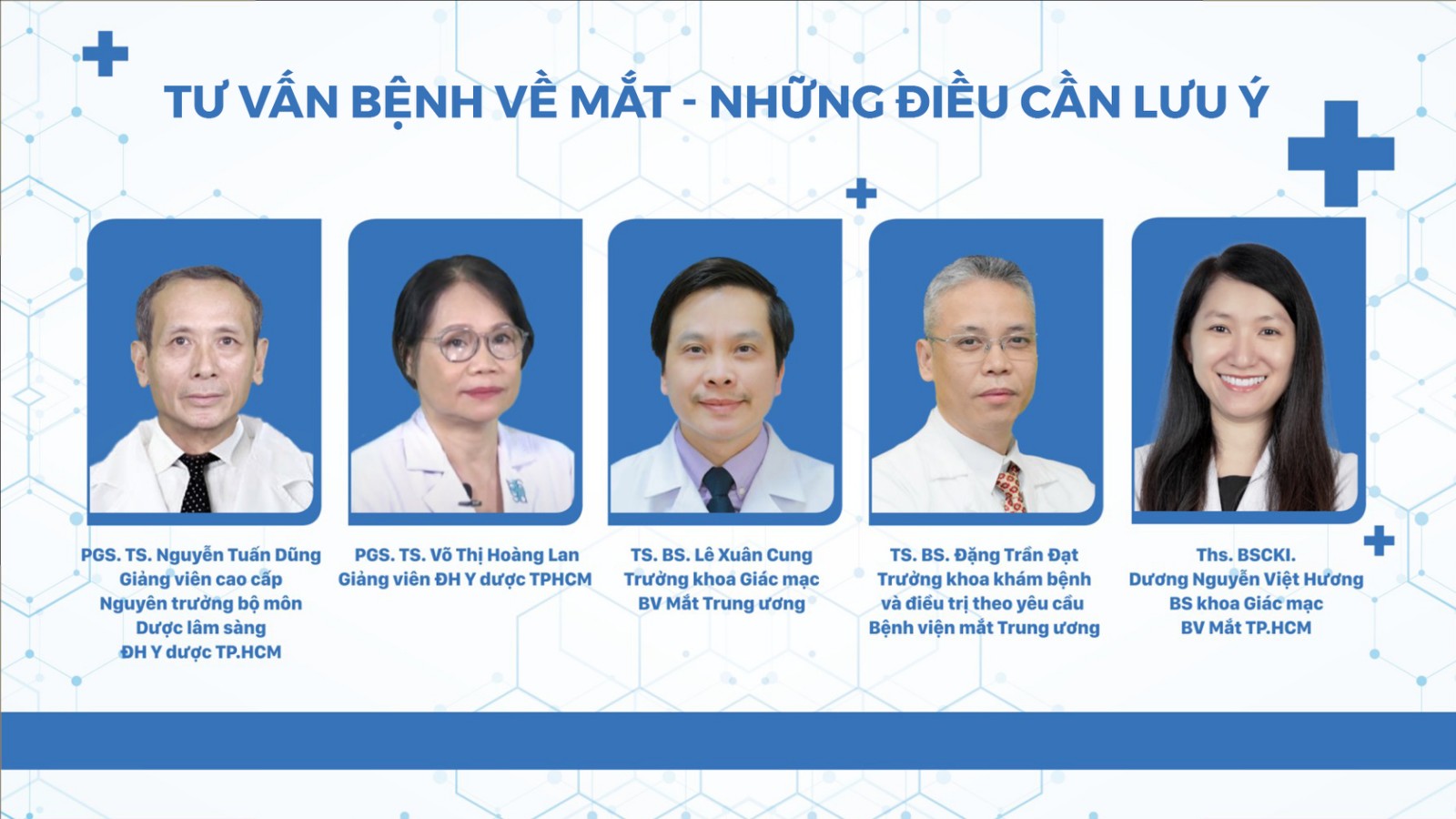 TƯ VẤN BỆNH VỀ MẮT - NHỮNG ĐIỀU CẦN LƯU Ý

PGS. TS. Nguyễn Tuấn Dũng
Giảng viên cao cấp
Nguyên trưởng bộ môn
Dược lâm sàng
ĐH Y dược TP.HCM

PGS. TS. Võ Thị Hoàng Lan
Giảng viên ĐH Y dược TPHCM

TS. BS. Lê Xuân Cung
Trưởng khoa Giác mạc
BV Mắt Trung ương

TS. BS. Đặng Trần Đạt
Trưởng khoa khám bệnh
và điều trị theo yêu cầu
Bệnh viện mắt Trung ương

Ths. BSCKI.
Dương Nguyễn Việt Hương
BS khoa Giác mạc
BV Mắt TP.HCM